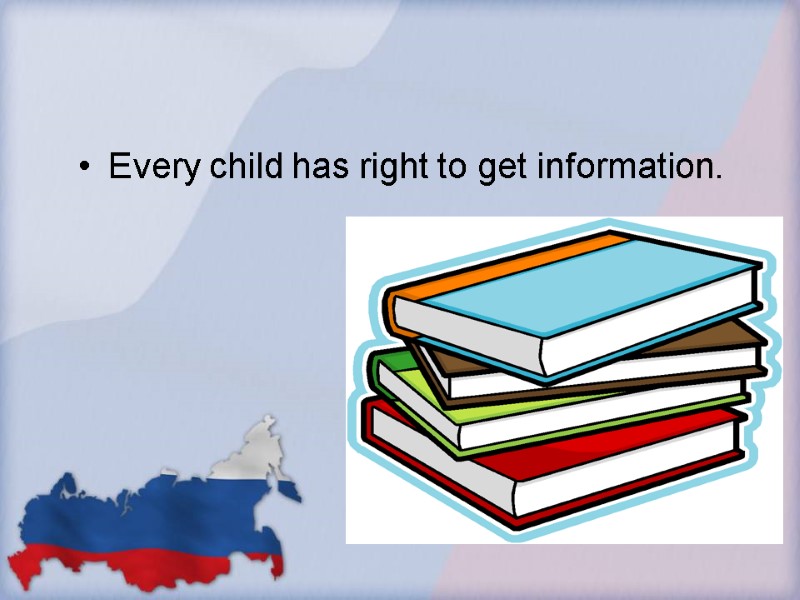 • Every child has right to get information.